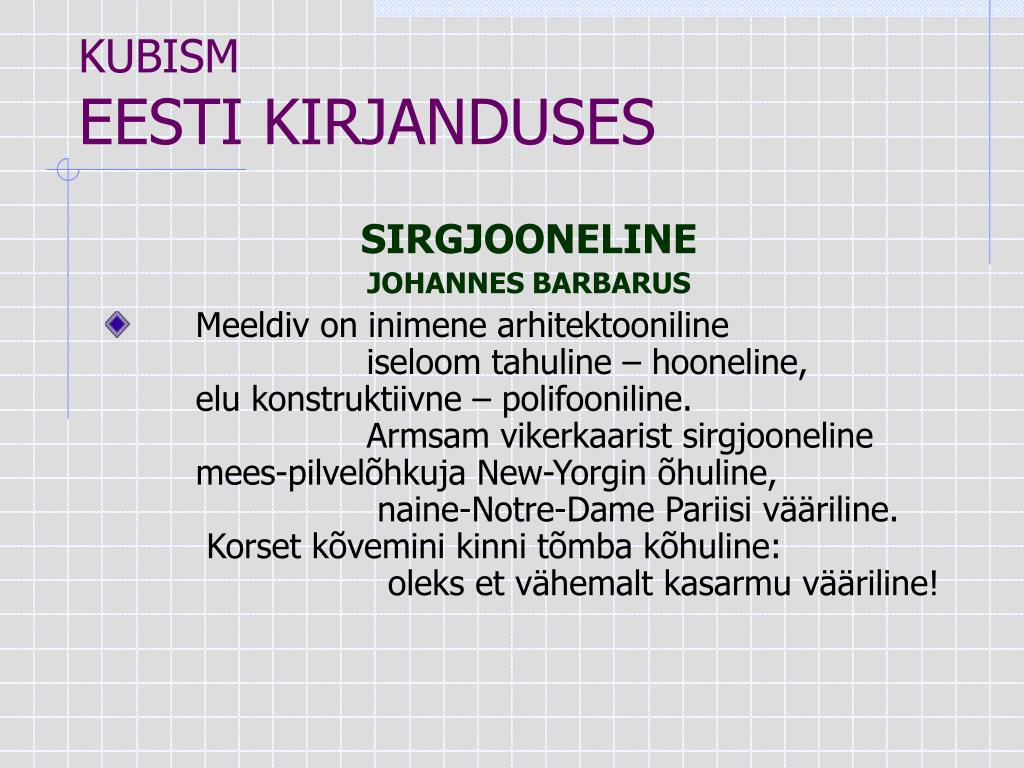 KUBISM
EESTI KIRJANDUSES

SIRGJOONELINE
JOHANNES BARBARUS

Meeldiv on inimene arhitektooniline
iseloom tahuline – hooneline,
elu konstruktiivne – polifooniline.
Armsam vikerkaarist sirgjooneline
mees-pilvelõhkuja New-Yorgin õhuline,
naine-Notre-Dame Pariisi vääriline.
Korset kõvemini kinni tõmba kõhuline:
oleks et vähemalt kasarmu vääriline!